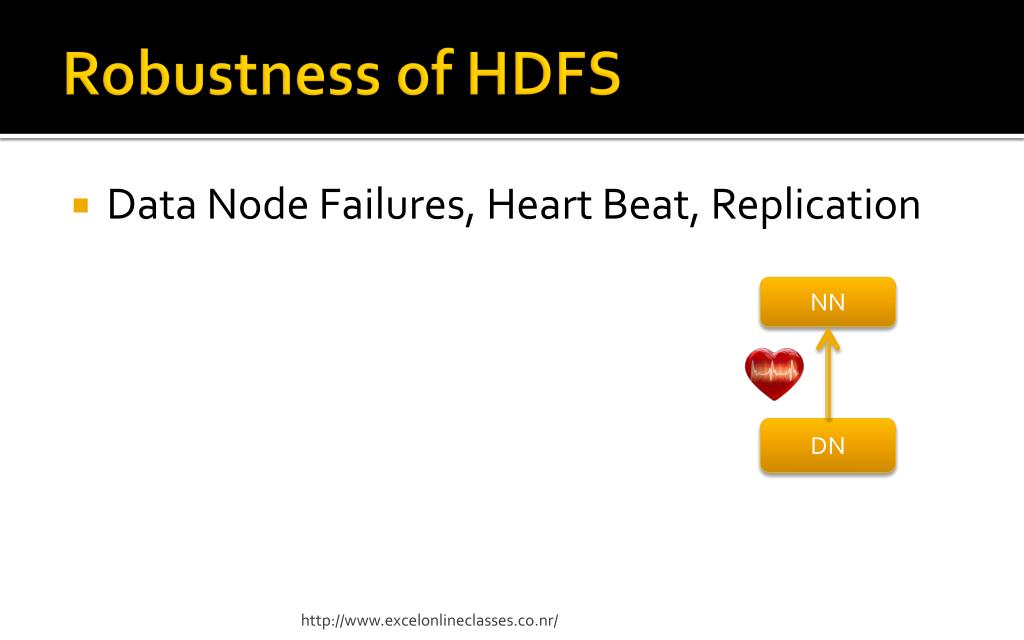 Robustness of HDFS

Data Node Failures, Heart Beat, Replication

NN

DN

http://www.excelonlineclasses.co.nr/